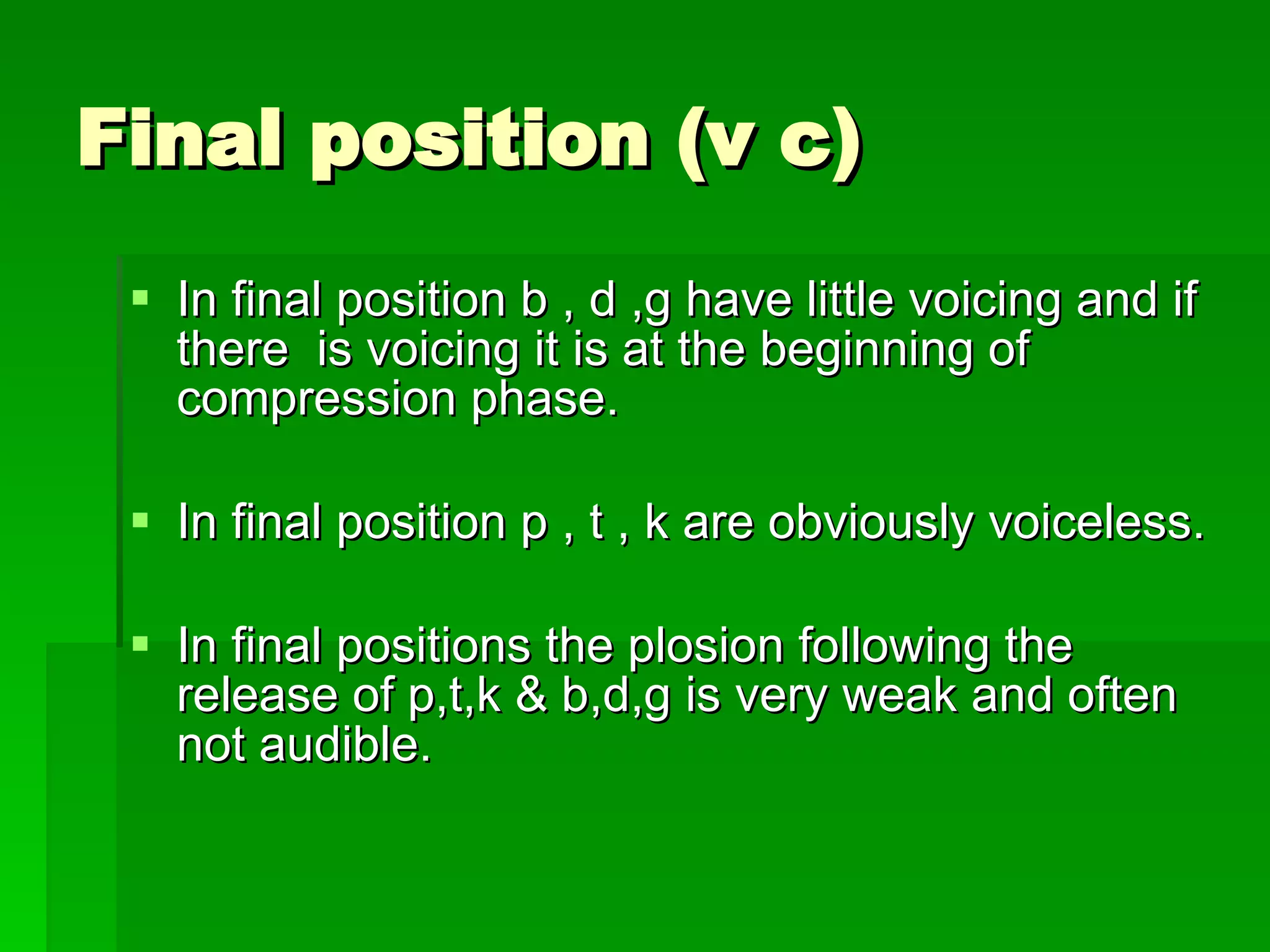 Final position (v c)

In final position b , d ,g have little voicing and if there is voicing it is at the beginning of compression phase.

In final position p , t , k are obviously voiceless.

In final positions the plosion following the release of p,t,k & b,d,g is very weak and often not audible.